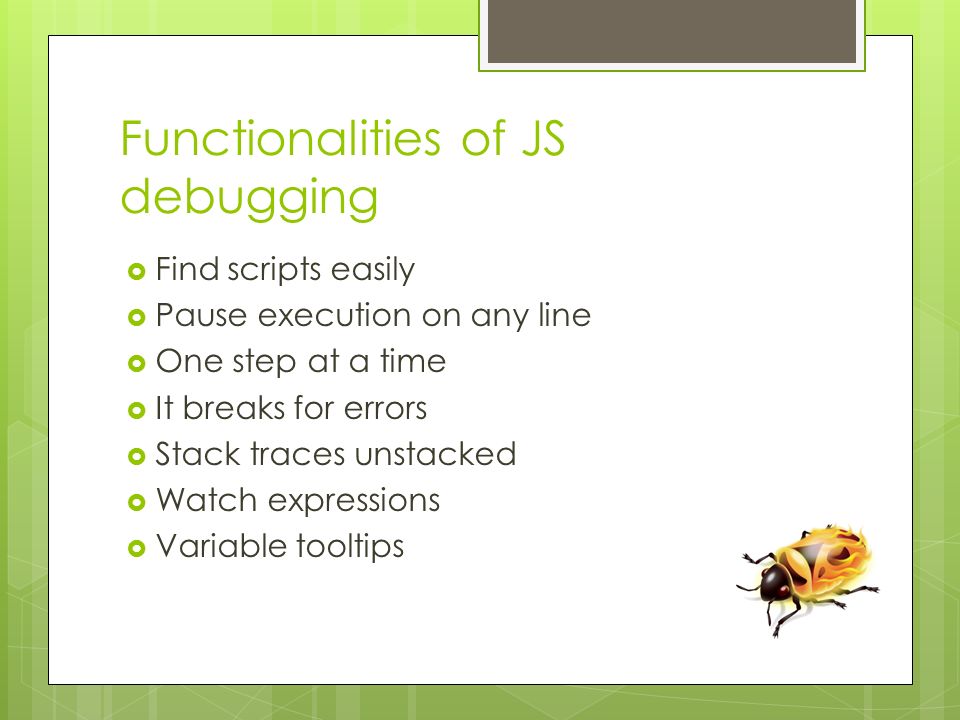 Functionalities of JS debugging

- Find scripts easily
- Pause execution on any line
- One step at a time
- It breaks for errors
- Stack traces unstacked
- Watch expressions
- Variable tooltips